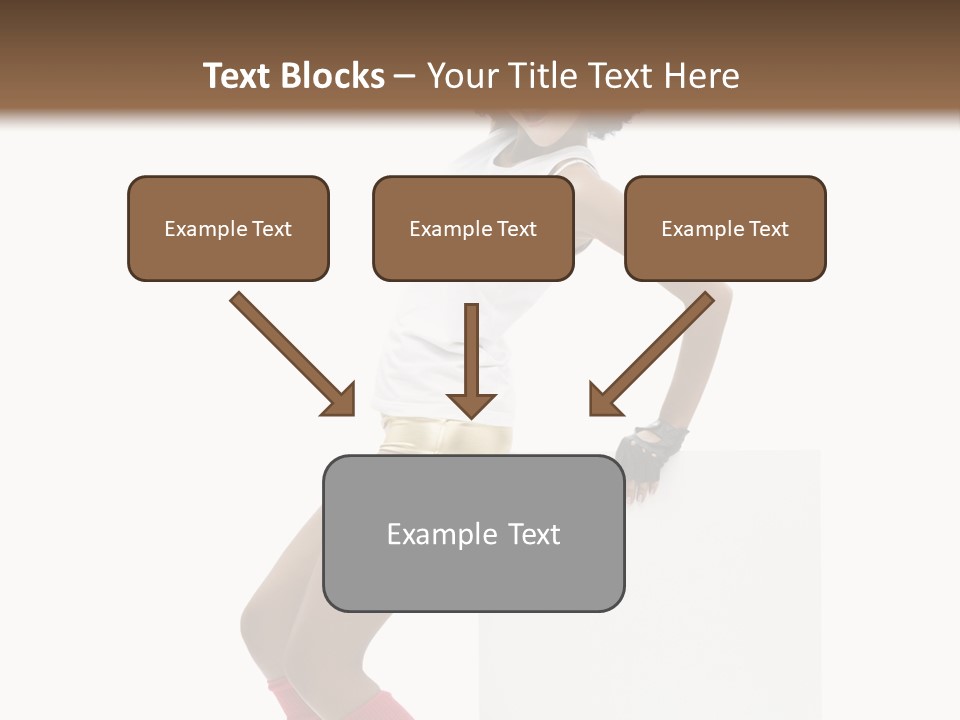 Text Blocks – Your Title Text Here

Example Text

Example Text

Example Text

Example Text